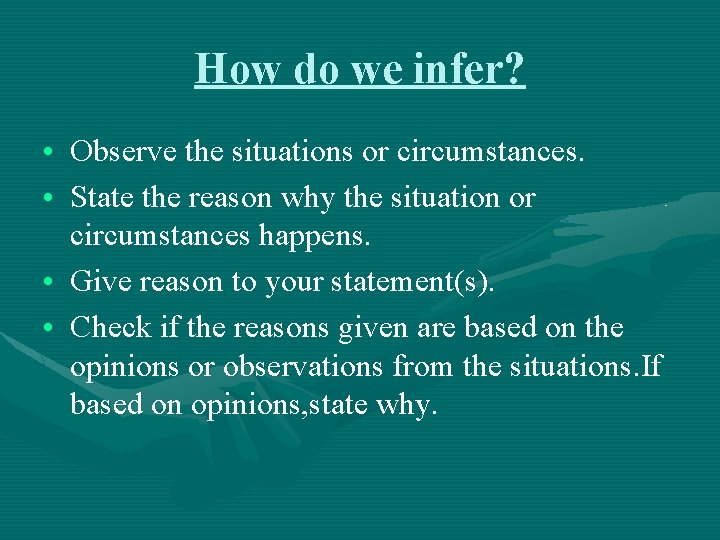 How do we infer?

• Observe the situations or circumstances.
• State the reason why the situation or circumstances happens.
• Give reason to your statement(s).
• Check if the reasons given are based on the opinions or observations from the situations.If based on opinions,state why.